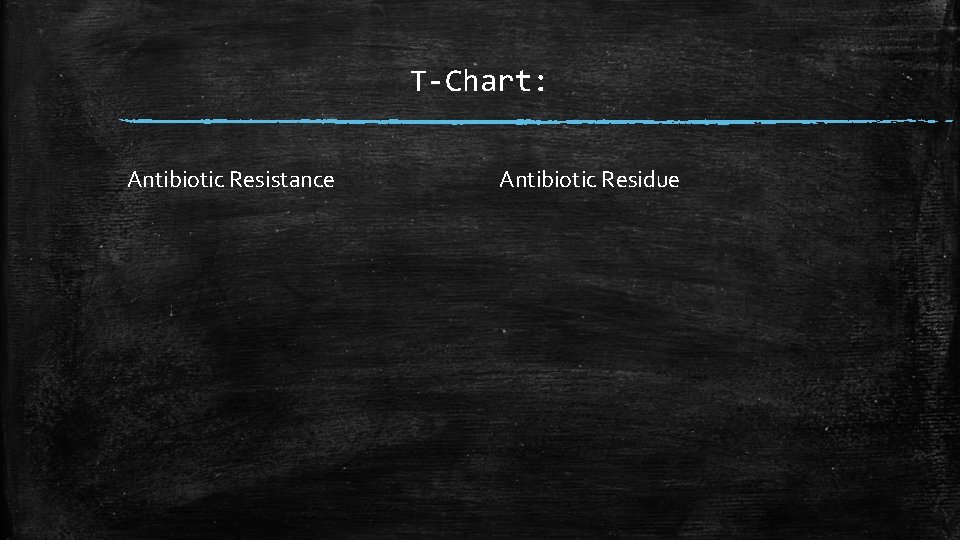 T-Chart:

Antibiotic Resistance

Antibiotic Residue